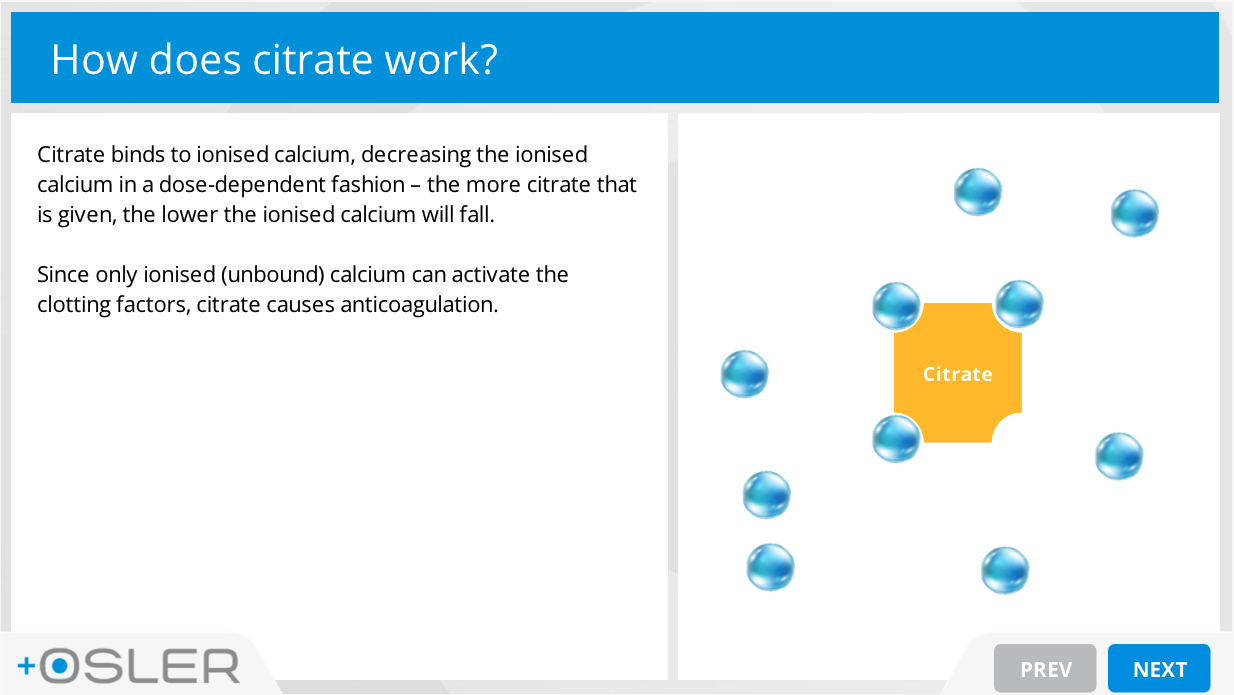 How does citrate work?

Citrate binds to ionised calcium, decreasing the ionised calcium in a dose-dependent fashion – the more citrate that is given, the lower the ionised calcium will fall.

Since only ionised (unbound) calcium can activate the clotting factors, citrate causes anticoagulation.

Citrate

+OSLER

PREV

NEXT